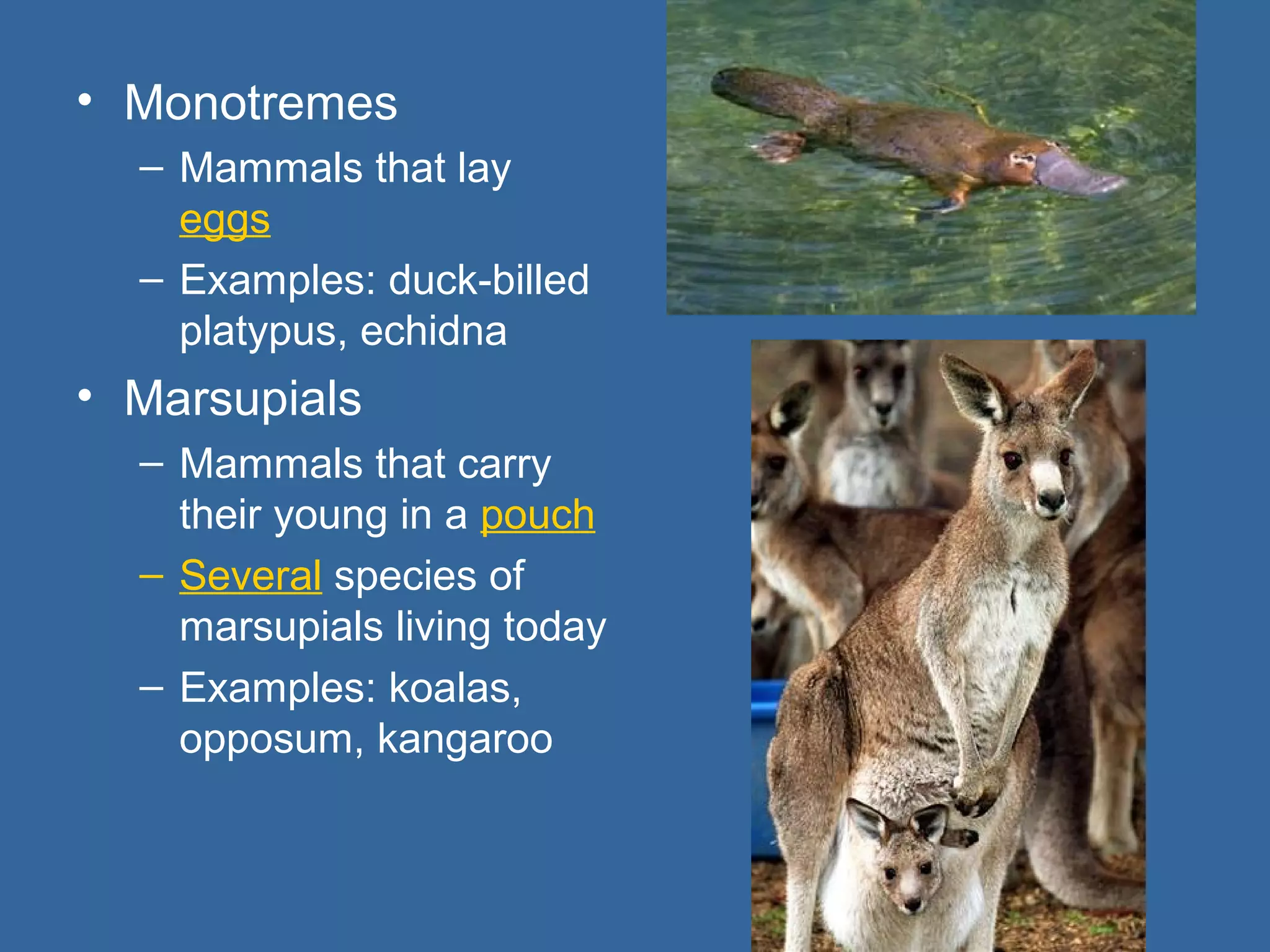 • Monotremes
– Mammals that lay eggs
– Examples: duck-billed platypus, echidna
• Marsupials
– Mammals that carry their young in a pouch
– Several species of marsupials living today
– Examples: koalas, opposum, kangaroo